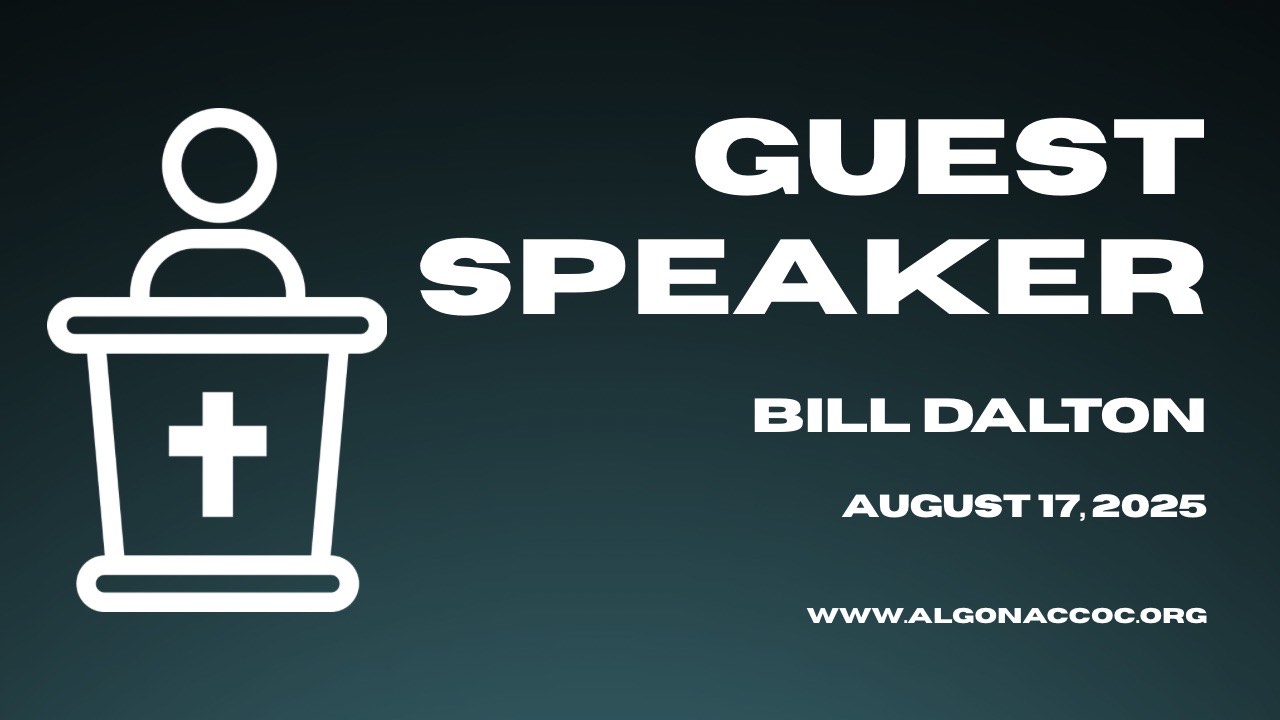 GUEST SPEAKER

BILL DALTON

AUGUST 17, 2025

WWW.ALGONACCOC.ORG